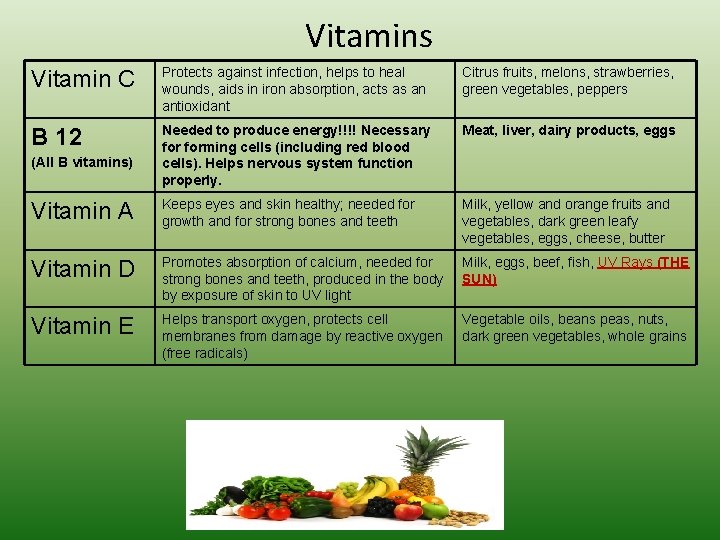 Vitamins

| | | |
|---|---|---|
| Vitamin C | Protects against infection, helps to heal wounds, aids in iron absorption, acts as an antioxidant | Citrus fruits, melons, strawberries, green vegetables, peppers |
| B 12 (All B vitamins) | Needed to produce energy!!!! Necessary for forming cells (including red blood cells). Helps nervous system function properly. | Meat, liver, dairy products, eggs |
| Vitamin A | Keeps eyes and skin healthy; needed for growth and for strong bones and teeth | Milk, yellow and orange fruits and vegetables, dark green leafy vegetables, eggs, cheese, butter |
| Vitamin D | Promotes absorption of calcium, needed for strong bones and teeth, produced in the body by exposure of skin to UV light | Milk, eggs, beef, fish, UV Rays (THE SUN) |
| Vitamin E | Helps transport oxygen, protects cell membranes from damage by reactive oxygen (free radicals) | Vegetable oils, beans peas, nuts, dark green vegetables, whole grains |